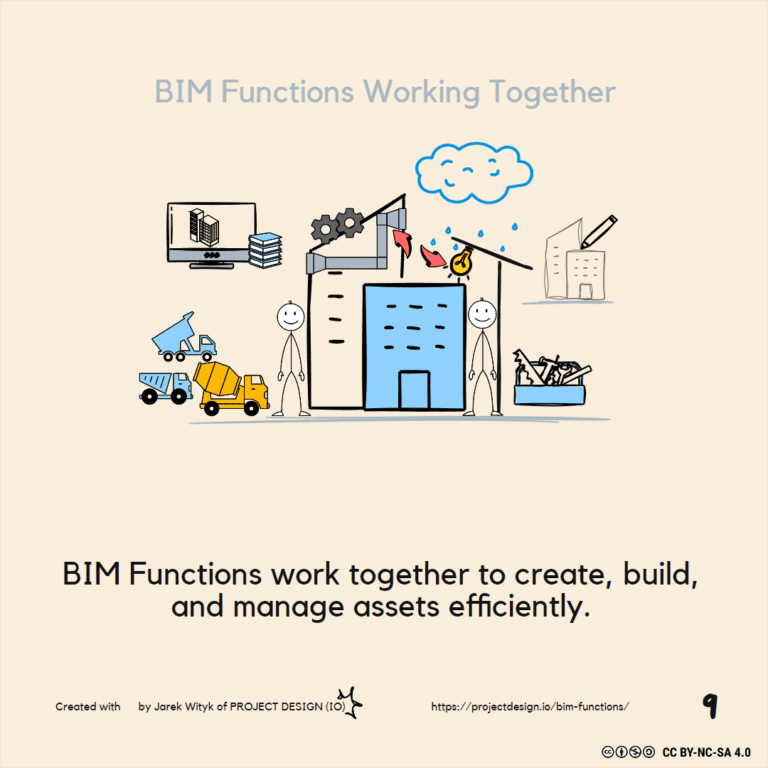 BIM Functions Working Together

BIM Functions work together to create, build, and manage assets efficiently.

Created with by Jarek Wityk of PROJECT DESIGN (IO)

https://projectdesign.io/bim-functions/

9

CC BY-NC-SA 4.0